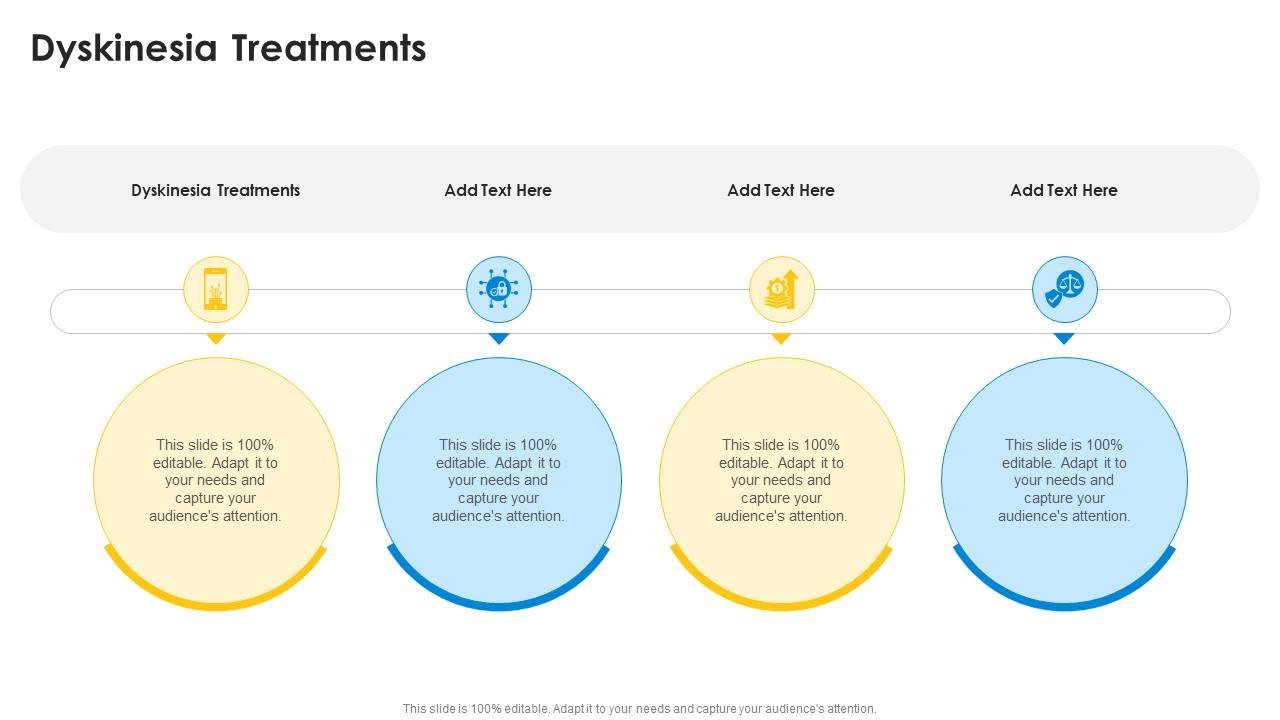 Dyskinesia Treatments

Dyskinesia Treatments

Add Text Here

Add Text Here

Add Text Here

This slide is 100% editable. Adapt it to your needs and capture your audience's attention.

This slide is 100% editable. Adapt it to your needs and capture your audience's attention.

This slide is 100% editable. Adapt it to your needs and capture your audience's attention.

This slide is 100% editable. Adapt it to your needs and capture your audience's attention.

This slide is 100% editable. Adapt it to your needs and capture your audience's attention.